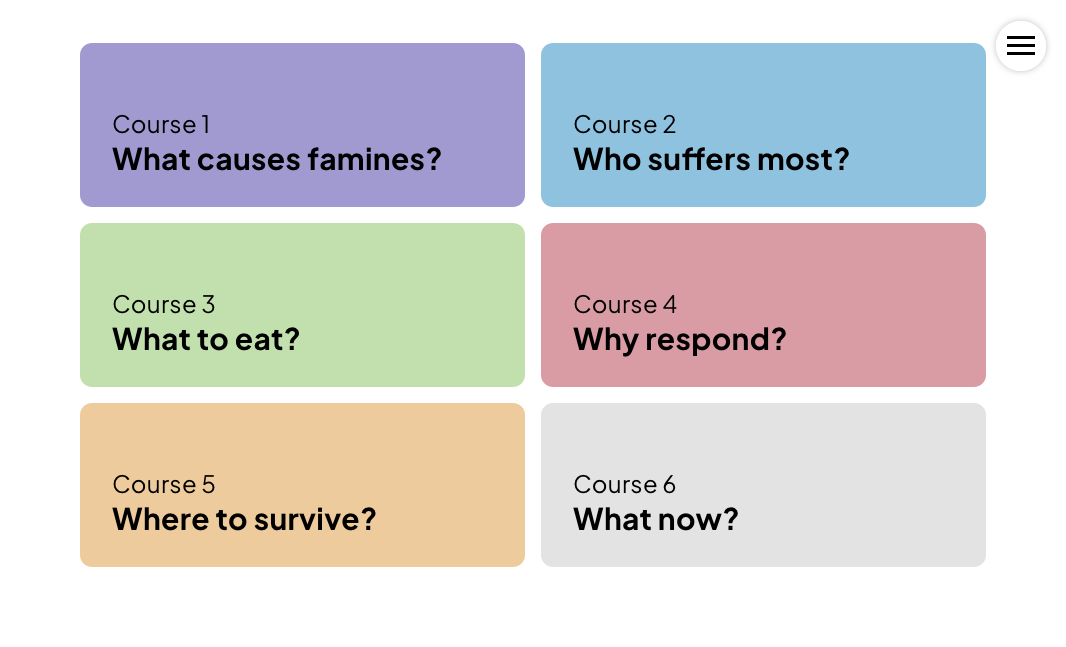 Course 1
What causes famines?

Course 2
Who suffers most?

Course 3
What to eat?

Course 4
Why respond?

Course 5
Where to survive?

Course 6
What now?